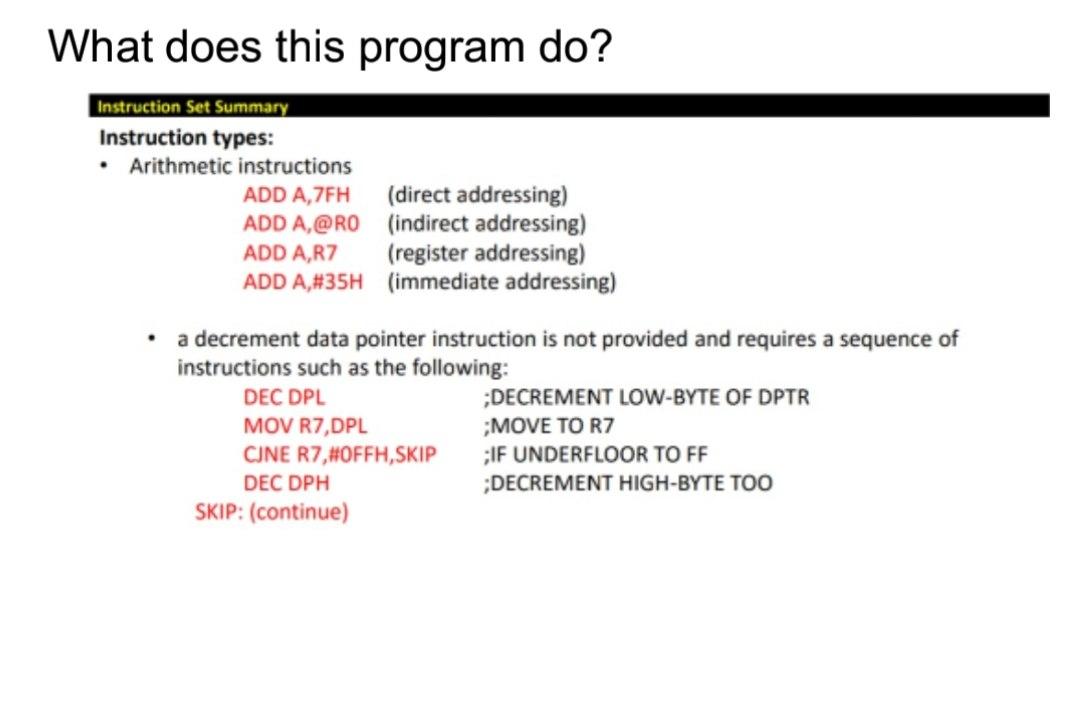 What does this program do?

Instruction Set Summary

Instruction types:

• Arithmetic instructions

ADD A,7FH (direct addressing)
ADD A,@R0 (indirect addressing)
ADD A,R7 (register addressing)
ADD A,#35H (immediate addressing)

• a decrement data pointer instruction is not provided and requires a sequence of instructions such as the following:

DEC DPL ;DECREMENT LOW-BYTE OF DPTR
MOV R7,DPL ;MOVE TO R7
CJNE R7,#0FFH,SKIP ;IF UNDERFLOOR TO FF
DEC DPH ;DECREMENT HIGH-BYTE TOO
SKIP: (continue)